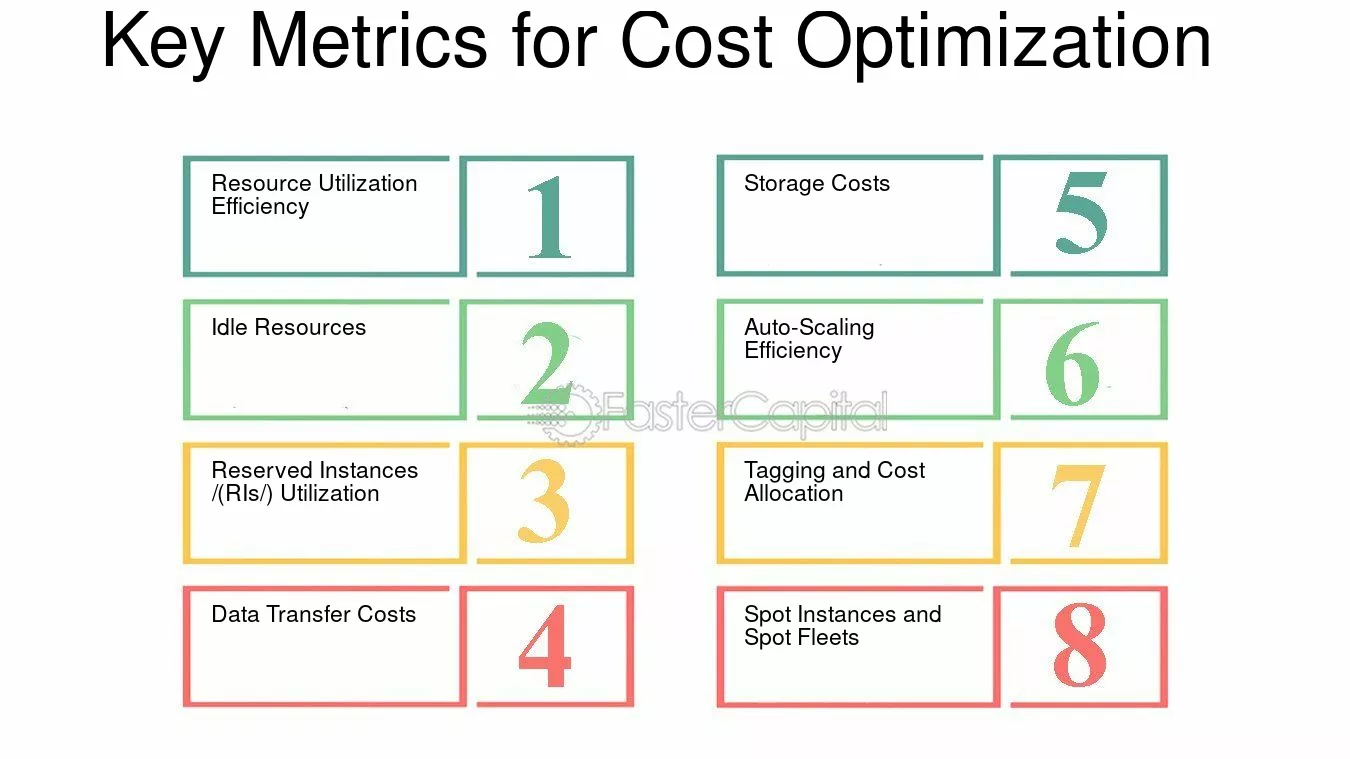 Key Metrics for Cost Optimization

Resource Utilization Efficiency
1

Idle Resources
2

Reserved Instances /(RIs/) Utilization
3

Data Transfer Costs
4

Storage Costs
5

Auto-Scaling Efficiency
6

Tagging and Cost Allocation
7

Spot Instances and Spot Fleets
8

FasterCapital